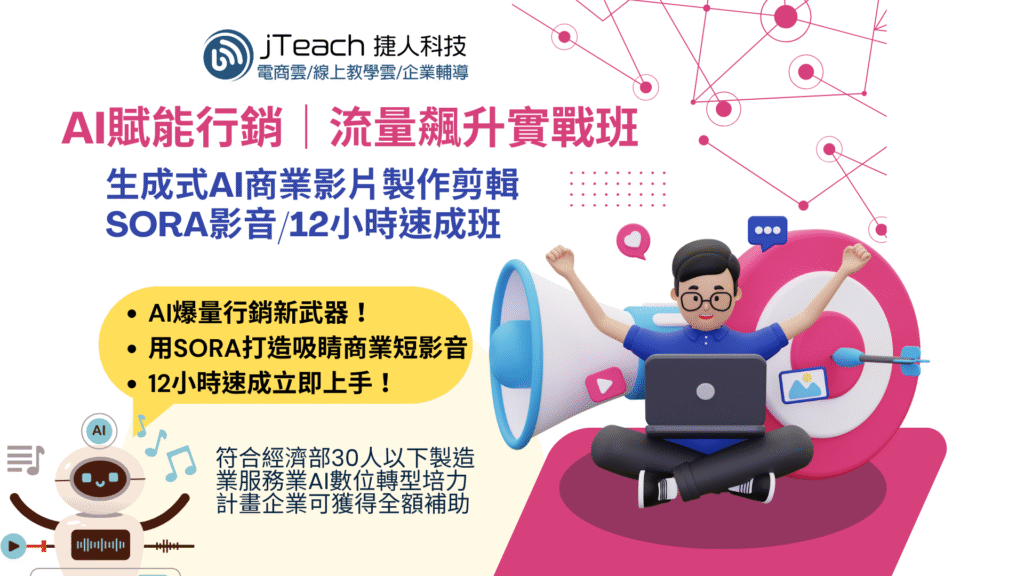 jTeach 捷人科技
電商雲/線上教學雲/企業輔導

AI賦能行銷｜流量飆升實戰班

生成式AI商業影片製作剪輯
SORA影音/12小時速成班

• AI爆量行銷新武器！
• 用SORA打造吸睛商業短影音
• 12小時速成立即上手！

AI

符合經濟部30人以下製造業服務業AI數位轉型培力計畫企業可獲得全額補助